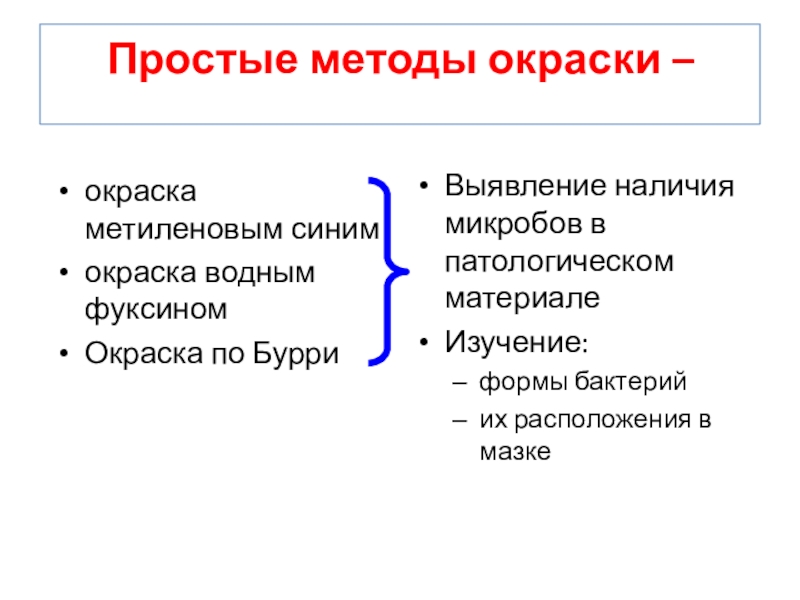 Простые методы окраски –

• окраска метиленовым синим
• окраска водным фуксином
• Окраска по Бурри

• Выявление наличия микробов в патологическом материале
• Изучение:
– формы бактерий
– их расположения в мазке